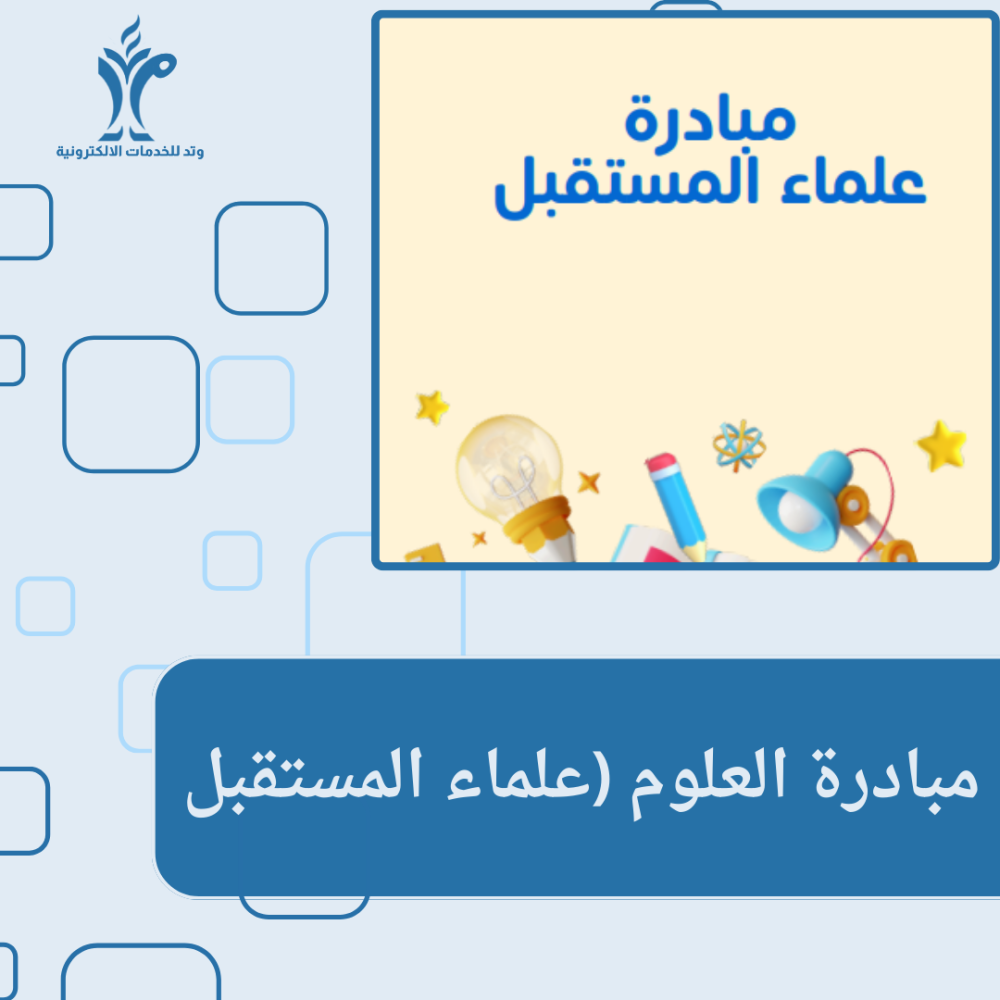 وتد للخدمات الالكترونية

مبادرة
علماء المستقبل

مبادرة العلوم (علماء المستقبل